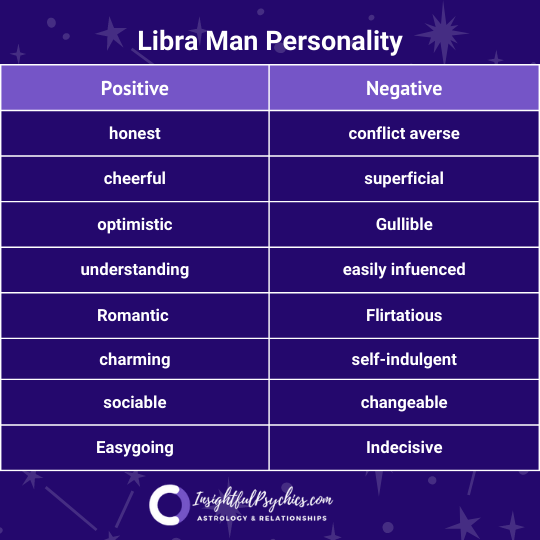 Libra Man Personality

| Positive | Negative |
|---|---|
| honest | conflict averse |
| cheerful | superficial |
| optimistic | Gullible |
| understanding | easily infuenced |
| Romantic | Flirtatious |
| charming | self-indulgent |
| sociable | changeable |
| Easygoing | Indecisive |

InsightfulPsychics.com
ASTROLOGY & RELATIONSHIPS